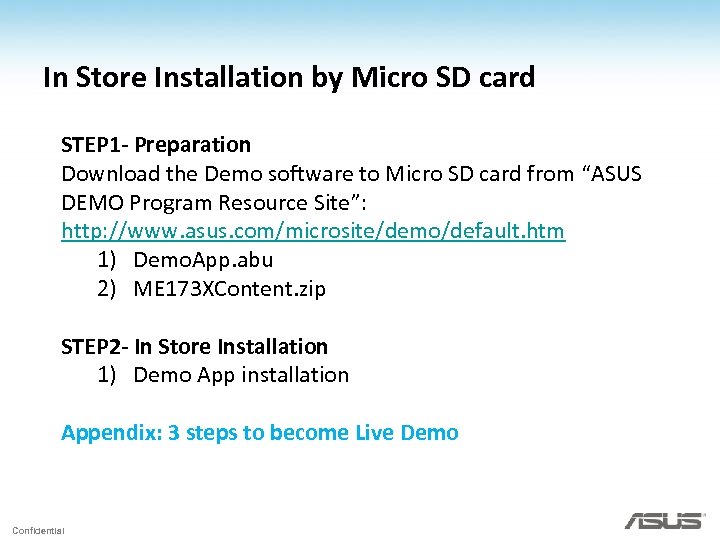 In Store Installation by Micro SD card

STEP1- Preparation
Download the Demo software to Micro SD card from “ASUS DEMO Program Resource Site”:
http://www.asus.com/microsite/demo/default.htm
1) DemoApp.abu
2) ME173XContent.zip

STEP2- In Store Installation
1) Demo App installation

Appendix: 3 steps to become Live Demo

Confidential

ASUS